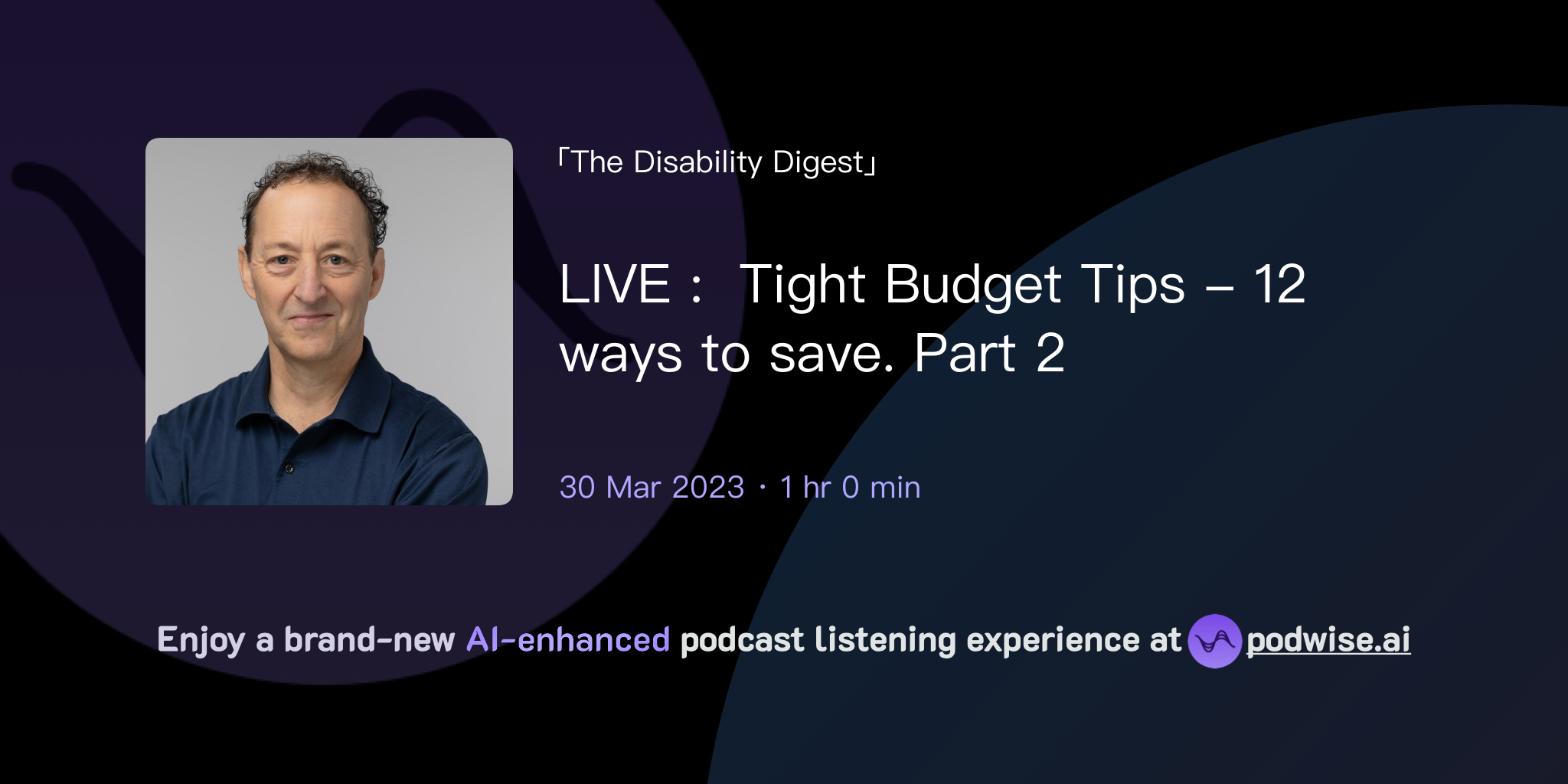 「The Disability Digest」

LIVE： Tight Budget Tips – 12 ways to save. Part 2

30 Mar 2023 · 1 hr 0 min

Enjoy a brand-new AI-enhanced podcast listening experience at podwise.ai